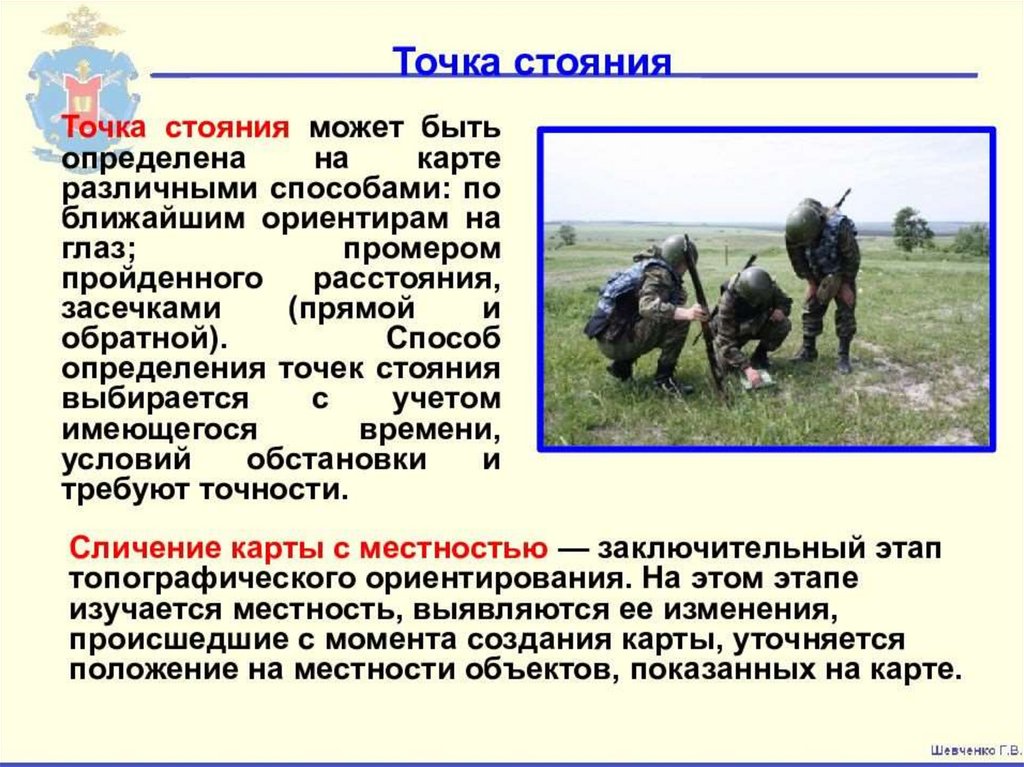 Точка стояния

Точка стояния может быть определена на карте различными способами: по ближайшим ориентирам на глаз; промером пройденного расстояния, засечками (прямой и обратной). Способ определения точек стояния выбирается с учетом имеющегося времени, условий обстановки и требуют точности.

Сличение карты с местностью — заключительный этап топографического ориентирования. На этом этапе изучается местность, выявляются ее изменения, происшедшие с момента создания карты, уточняется положение на местности объектов, показанных на карте.

Шевченко Г.В.